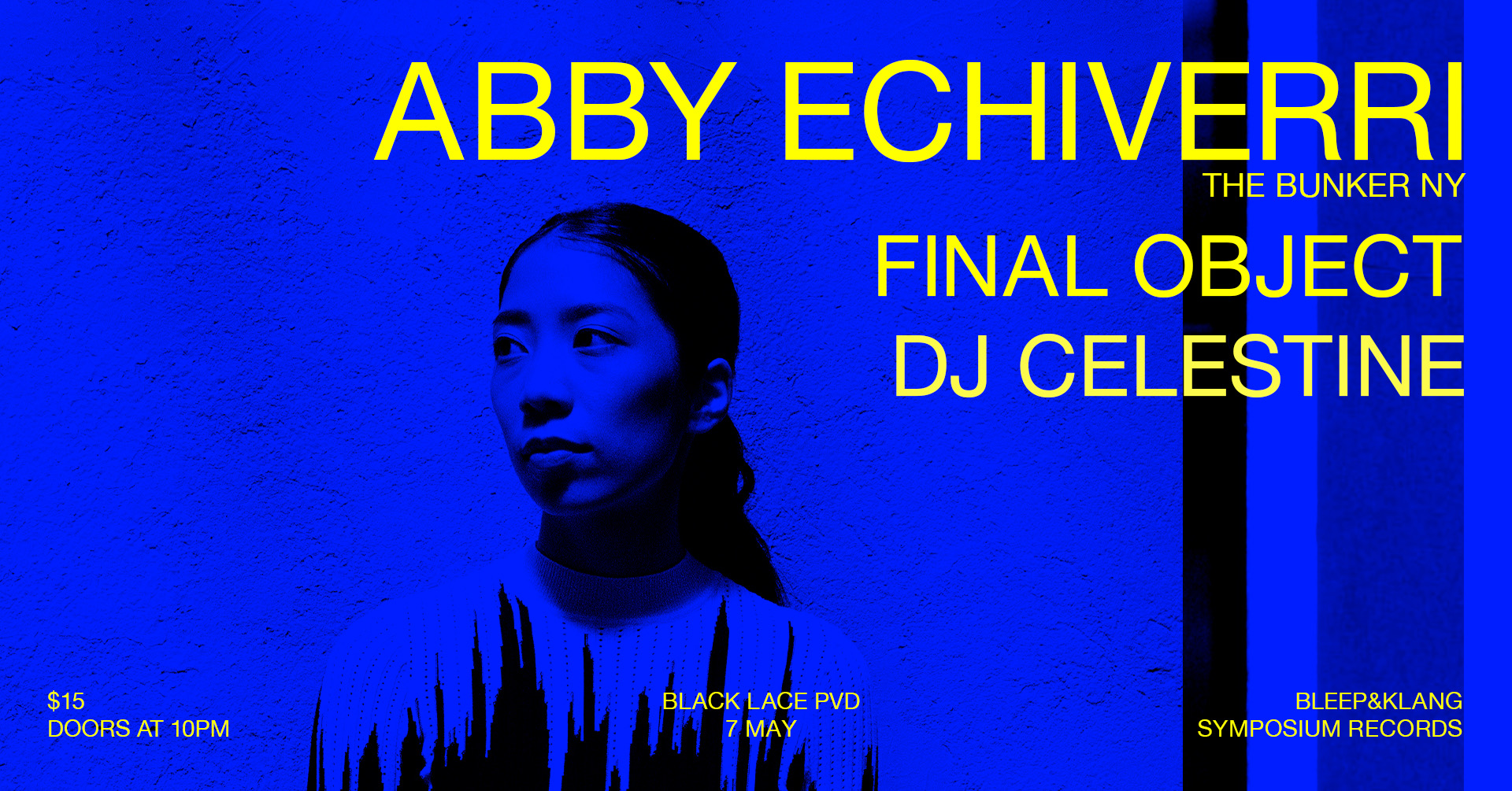 ABBY ECHIVERRI
THE BUNKER NY
FINAL OBJECT
DJ CELESTINE

$15
DOORS AT 10PM

BLACK LACE PVD
7 MAY

BLEEP&KLANG
SYMPOSIUM RECORDS